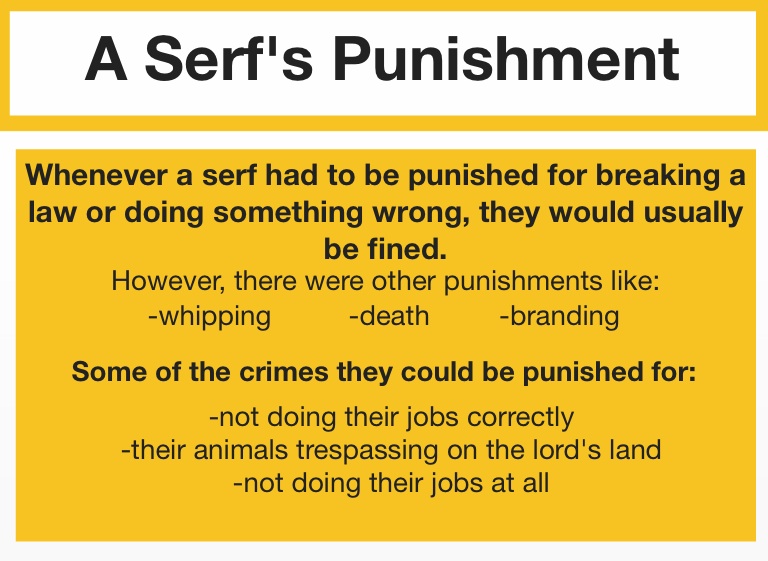 A Serf's Punishment

Whenever a serf had to be punished for breaking a law or doing something wrong, they would usually be fined.

However, there were other punishments like:
-whipping -death -branding

Some of the crimes they could be punished for:

-not doing their jobs correctly
-their animals trespassing on the lord's land
-not doing their jobs at all